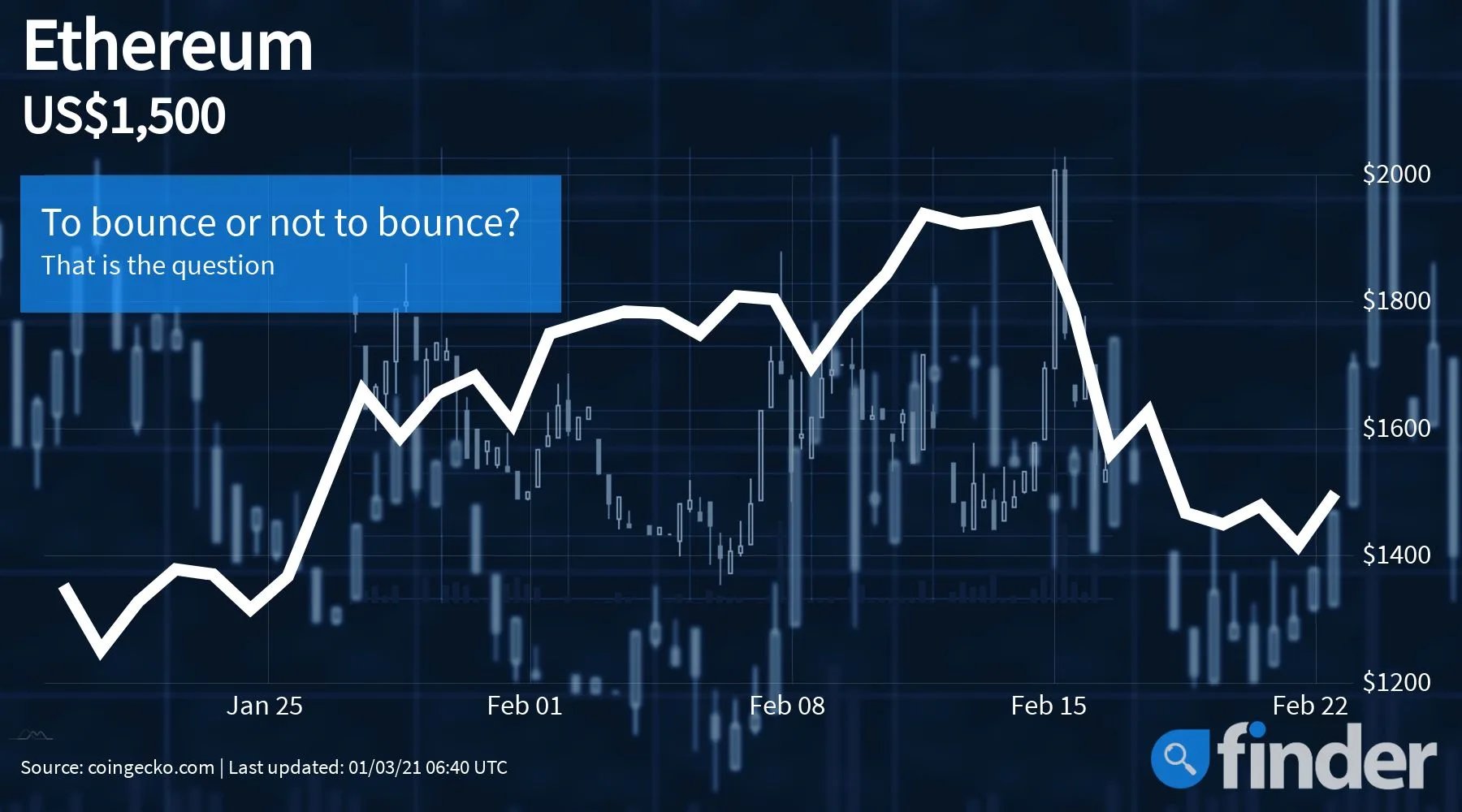 Ethereum
US$1,500

To bounce or not to bounce?
That is the question

$2000
$1800
$1600
$1400
$1200

Jan 25
Feb 01
Feb 08
Feb 15
Feb 22

Source: coingecko.com | Last updated: 01/03/21 06:40 UTC

finder